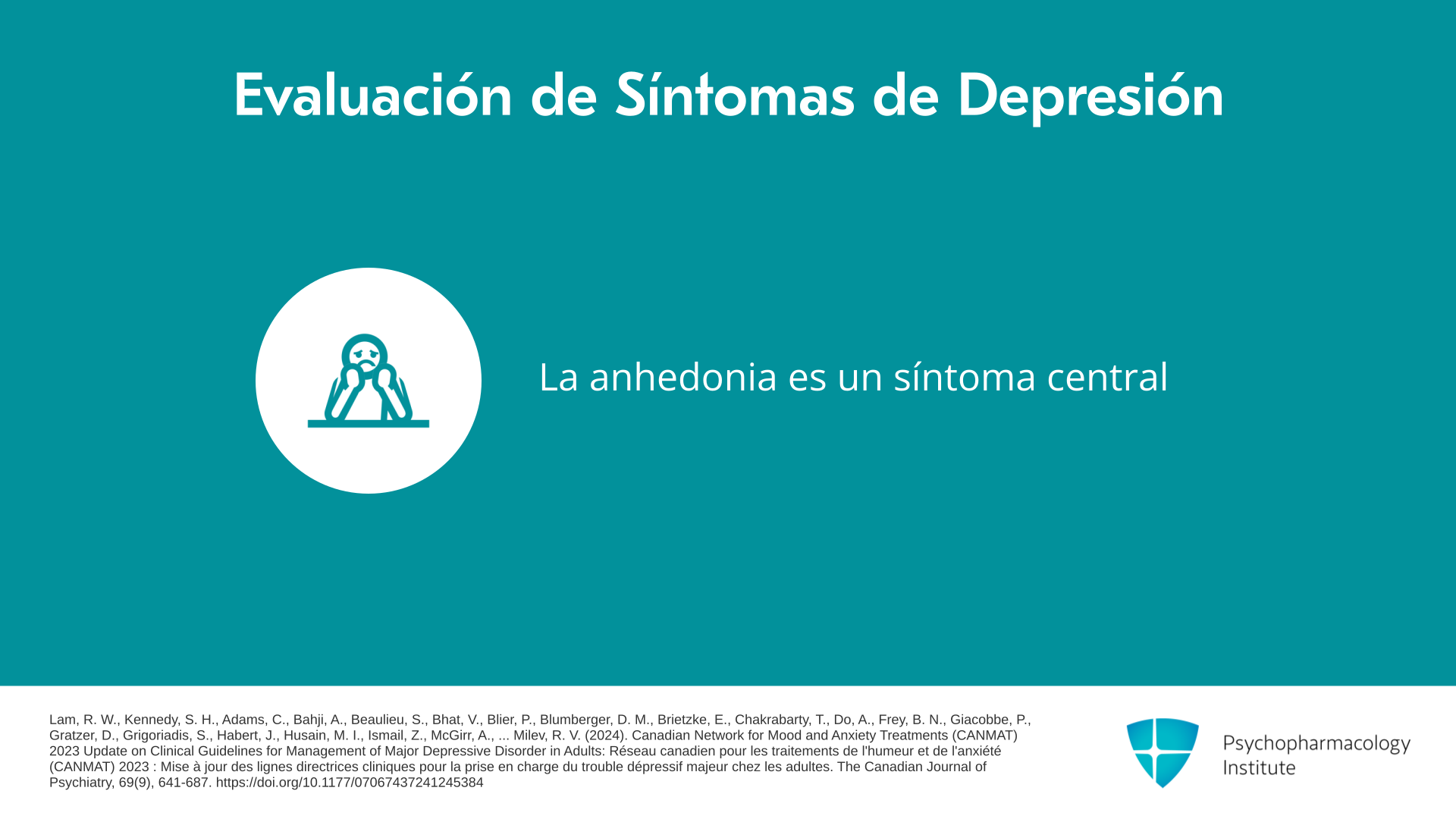 Evaluación de Síntomas de Depresión

La anhedonia es un síntoma central

Lam, R. W., Kennedy, S. H., Adams, C., Bahji, A., Beaulieu, S., Bhat, V., Blier, P., Blumberger, D. M., Brietzke, E., Chakrabarty, T., Do, A., Frey, B. N., Giacobbe, P., Gratzer, D., Grigoriadis, S., Habert, J., Husain, M. I., Ismail, Z., McGirr, A., ... Milev, R. V. (2024). Canadian Network for Mood and Anxiety Treatments (CANMAT) 2023 Update on Clinical Guidelines for Management of Major Depressive Disorder in Adults: Réseau canadien pour les traitements de l'humeur et de l'anxiété (CANMAT) 2023 : Mise à jour des lignes directrices cliniques pour la prise en charge du trouble dépressif majeur chez les adultes. The Canadian Journal of Psychiatry, 69(9), 641-687. https://doi.org/10.1177/07067437241245384

Psychopharmacology Institute